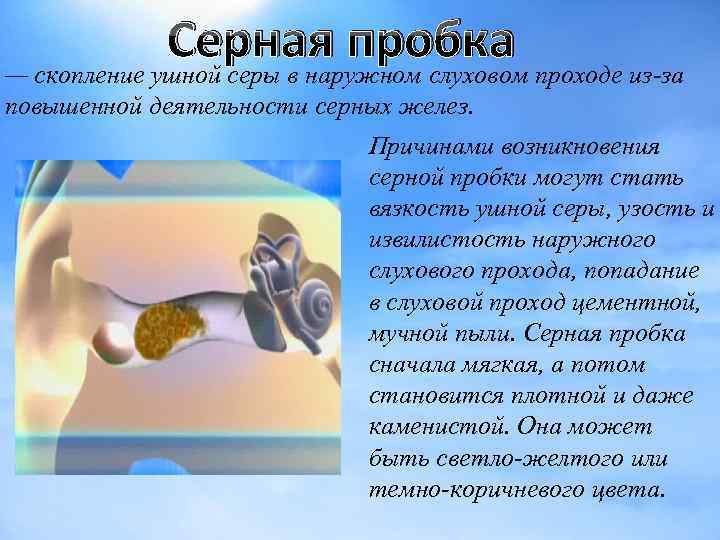 Серная пробка

— скопление ушной серы в наружном слуховом проходе из-за повышенной деятельности серных желез.

Причинами возникновения серной пробки могут стать вязкость ушной серы, узость и извилистость наружного слухового прохода, попадание в слуховой проход цементной, мучной пыли. Серная пробка сначала мягкая, а потом становится плотной и даже каменистой. Она может быть светло-желтого или темно-коричневого цвета.